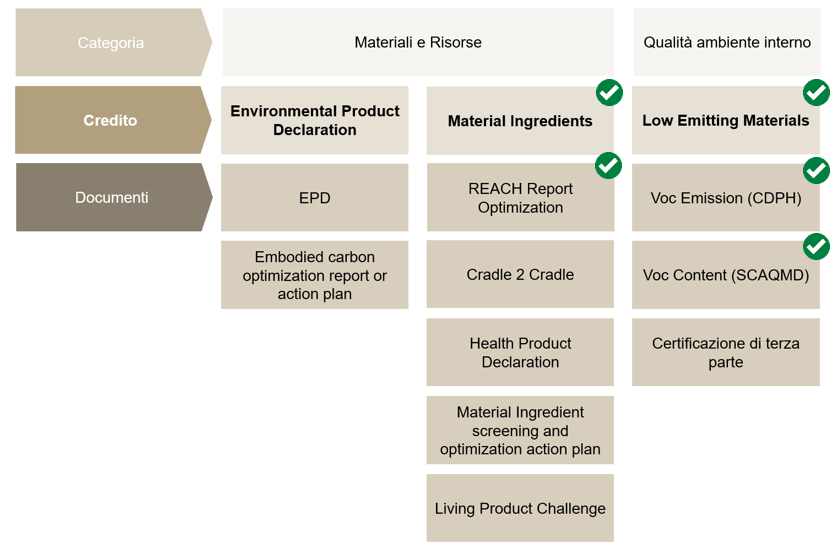 Categoria

Materiali e Risorse

Qualità ambiente interno

Credito

Environmental Product Declaration

Material Ingredients

Low Emitting Materials

Documenti

EPD

Embodied carbon optimization report or action plan

REACH Report Optimization

Cradle 2 Cradle

Health Product Declaration

Material Ingredient screening and optimization action plan

Living Product Challenge

Voc Emission (CDPH)

Voc Content (SCAQMD)

Certificazione di terza parte